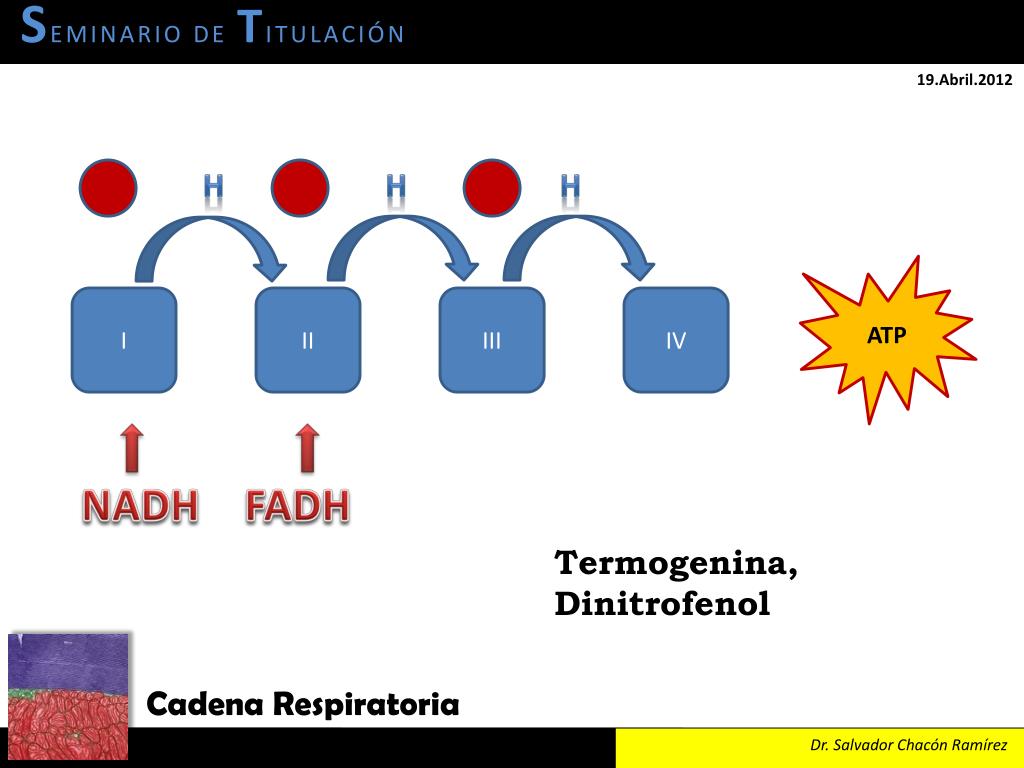 SEMINARIO DE TITULACIÓN

19.Abril.2012

H H H

I II III IV

ATP

NADH FADH

Termogenina,
Dinitrofenol

Cadena Respiratoria

Dr. Salvador Chacón Ramírez